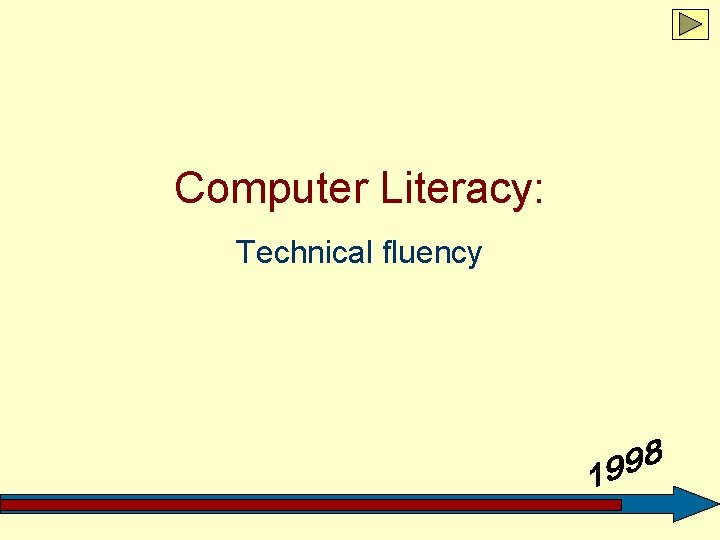 Computer Literacy:

Technical fluency

1998